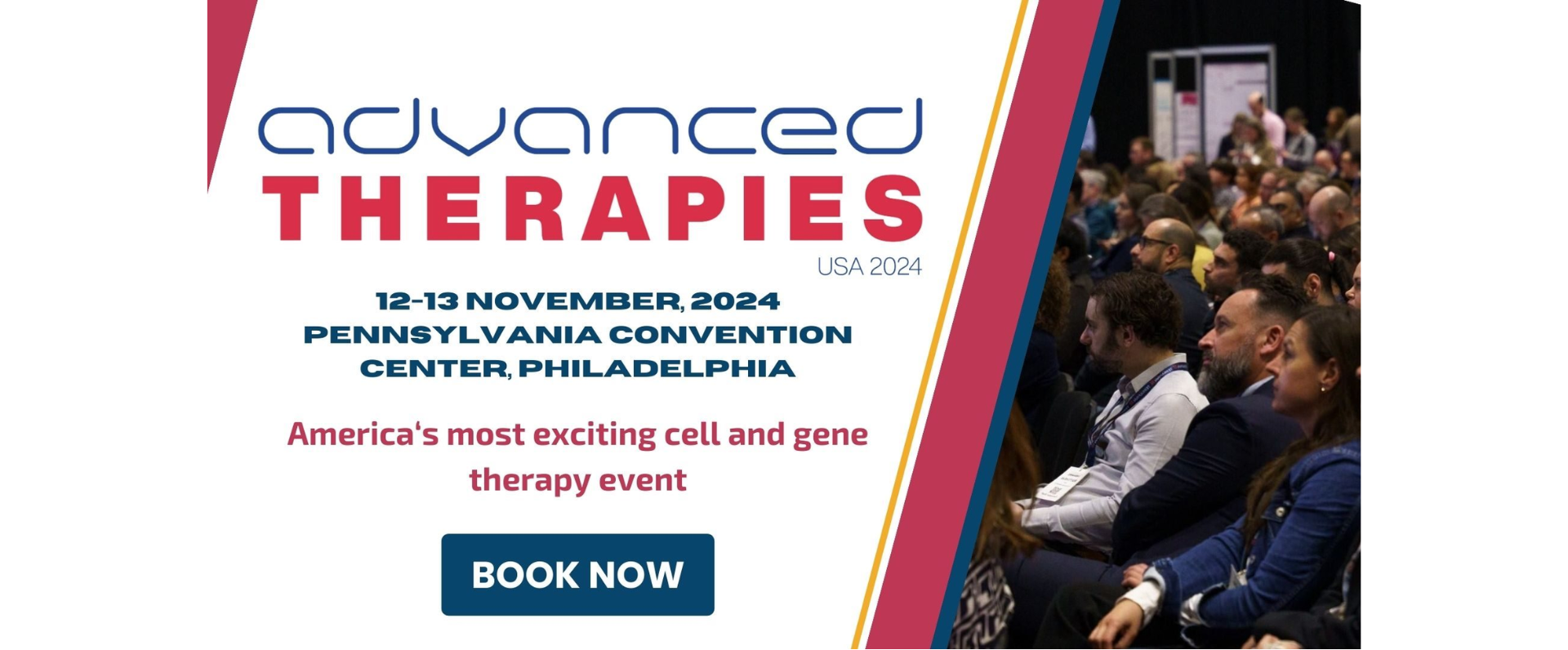 advanced
THERAPIES
USA 2024

12-13 NOVEMBER, 2024
PENNSYLVANIA CONVENTION CENTER, PHILADELPHIA

America's most exciting cell and gene therapy event

BOOK NOW